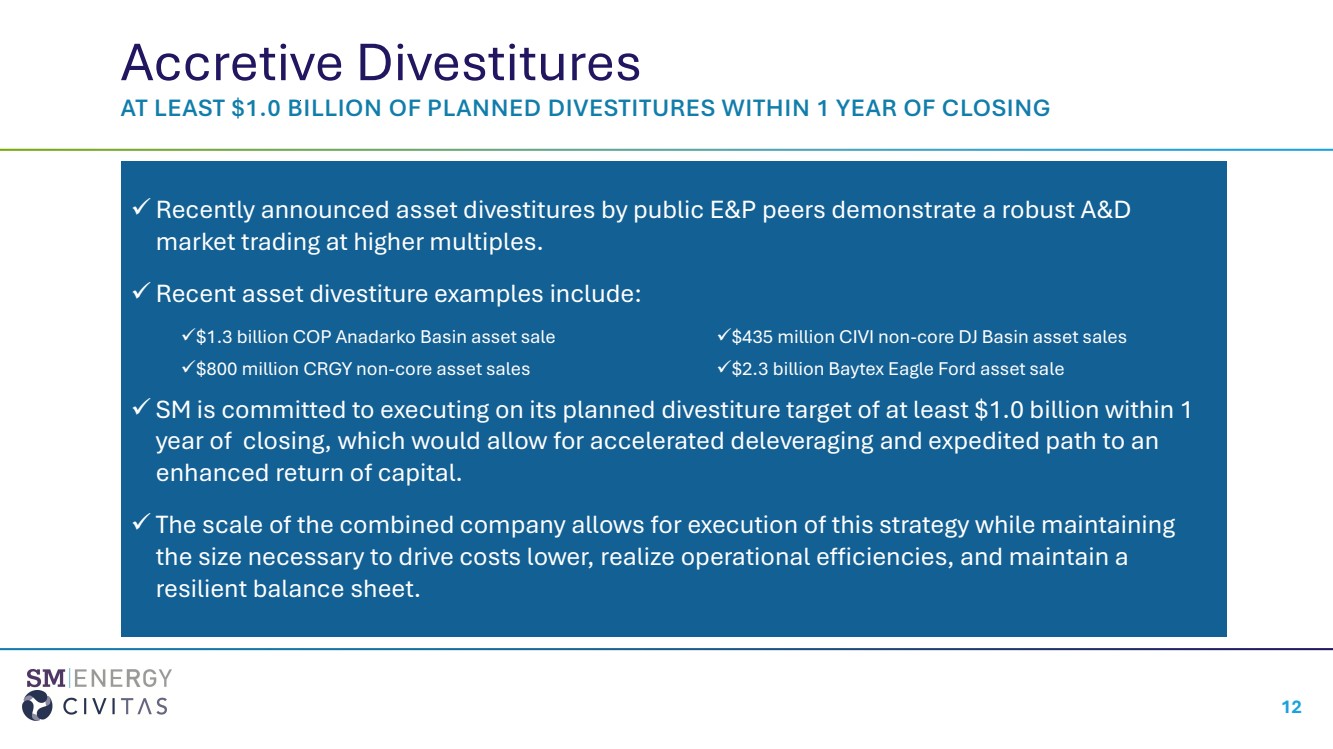 Accretive Divestitures
AT LEAST \$1.0 BILLION OF PLANNED DIVESTITURES WITHIN 1 YEAR OF CLOSING

✓ Recently announced asset divestitures by public E&P peers demonstrate a robust A&D market trading at higher multiples.

✓ Recent asset divestiture examples include:

✓\$1.3 billion COP Anadarko Basin asset sale
✓\$800 million CRGY non-core asset sales

✓\$435 million CIVI non-core DJ Basin asset sales
✓\$2.3 billion Baytex Eagle Ford asset sale

✓ SM is committed to executing on its planned divestiture target of at least \$1.0 billion within 1 year of closing, which would allow for accelerated deleveraging and expedited path to an enhanced return of capital.

✓ The scale of the combined company allows for execution of this strategy while maintaining the size necessary to drive costs lower, realize operational efficiencies, and maintain a resilient balance sheet.

SM|ENERGY
CIVITAS

12